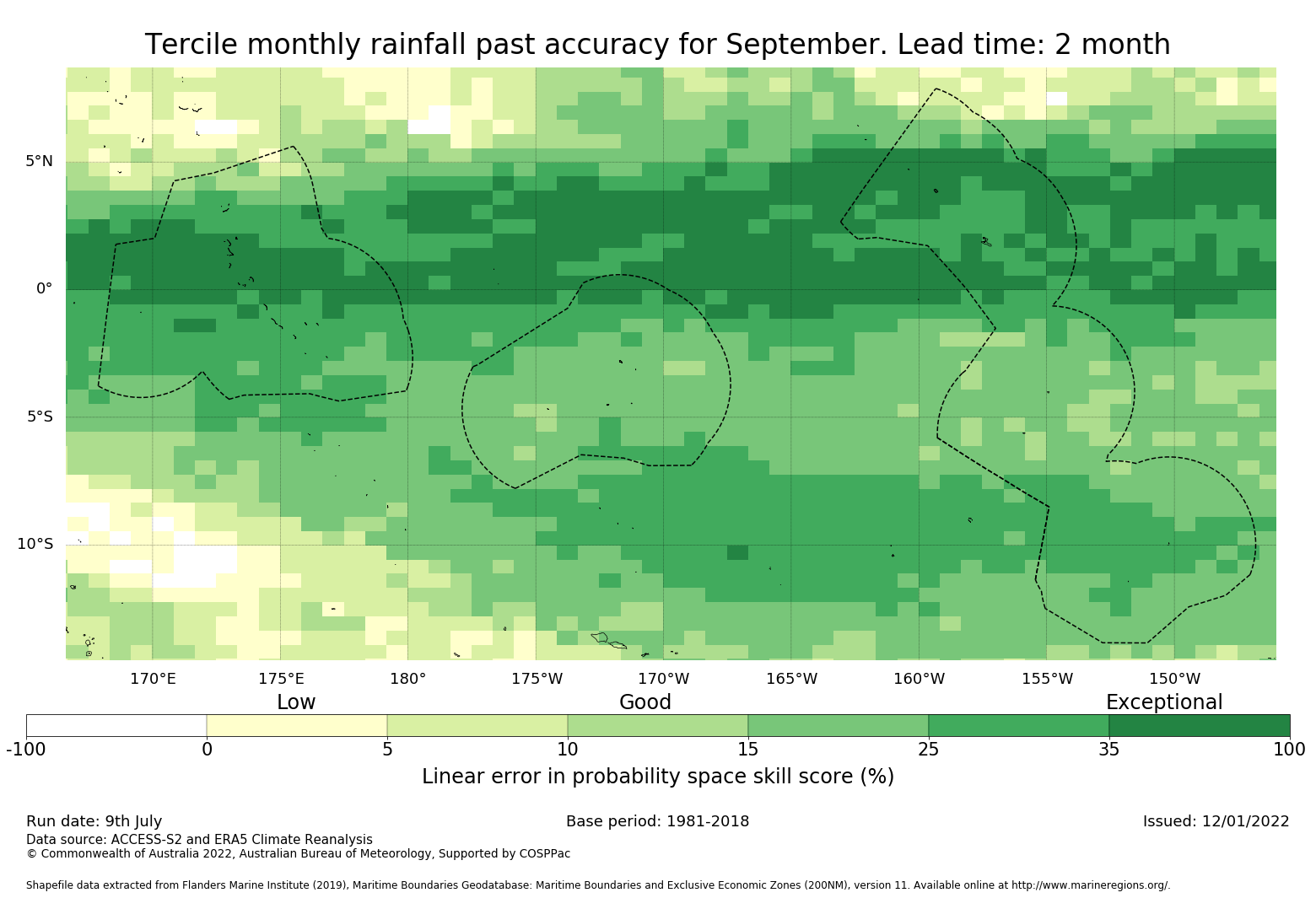 Tercile monthly rainfall past accuracy for September. Lead time: 2 month

5°N
0°
5°S
10°S

170°E 175°E 180° 175°W 170°W 165°W 160°W 155°W 150°W

Low Good Exceptional

-100 0 5 10 15 25 35 100

Linear error in probability space skill score (%)

Run date: 9th July
Base period: 1981-2018
Issued: 12/01/2022
Data source: ACCESS-S2 and ERA5 Climate Reanalysis
© Commonwealth of Australia 2022, Australian Bureau of Meteorology, Supported by COSPPac

Shapefile data extracted from Flanders Marine Institute (2019), Maritime Boundaries Geodatabase: Maritime Boundaries and Exclusive Economic Zones (200NM), version 11. Available online at http://www.marineregions.org/.